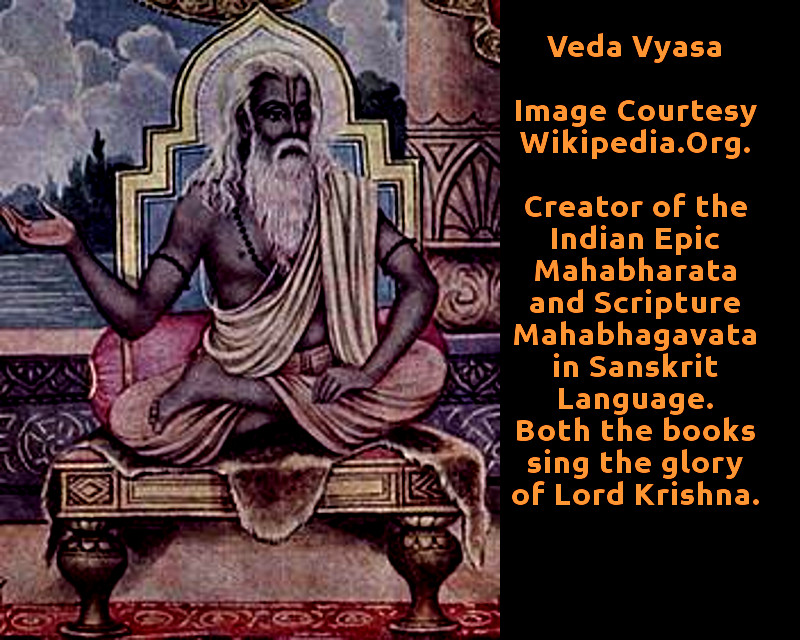 Veda Vyasa

Image Courtesy Wikipedia.Org.

Creator of the Indian Epic Mahabharata and Scripture Mahabhagavata in Sanskrit Language. Both the books sing the glory of Lord Krishna.